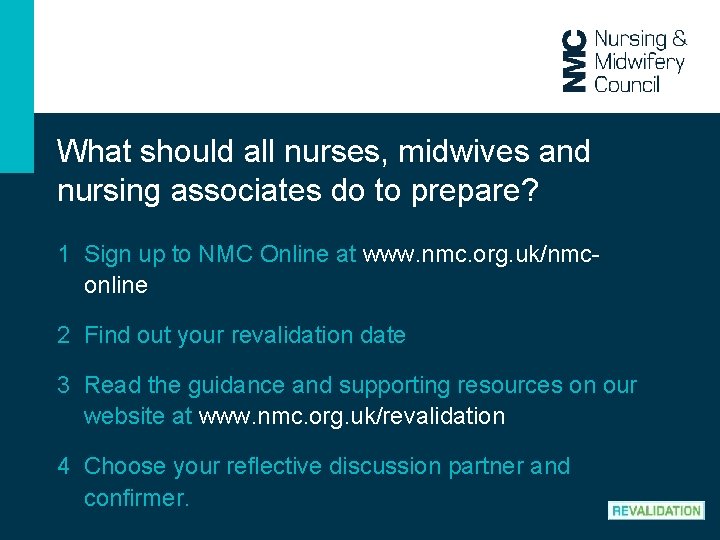 NMC Nursing & Midwifery Council

What should all nurses, midwives and nursing associates do to prepare?

1 Sign up to NMC Online at www.nmc.org.uk/nmc-online

2 Find out your revalidation date

3 Read the guidance and supporting resources on our website at www.nmc.org.uk/revalidation

4 Choose your reflective discussion partner and confirmer.

REVALIDATION